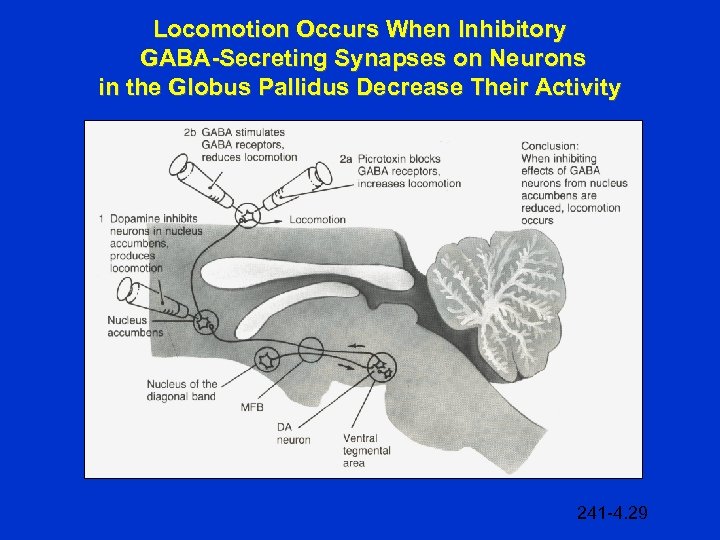 Locomotion Occurs When Inhibitory GABA-Secreting Synapses on Neurons in the Globus Pallidus Decrease Their Activity

2b GABA stimulates GABA receptors, reduces locomotion

2a Picrotoxin blocks GABA receptors, increases locomotion

Conclusion: When inhibiting effects of GABA neurons from nucleus accumbens are reduced, locomotion occurs

1 Dopamine inhibits neurons in nucleus accumbens, produces locomotion

Locomotion

Nucleus accumbens

Nucleus of the diagonal band

MFB

DA neuron

Ventral tegmental area

241-4.29